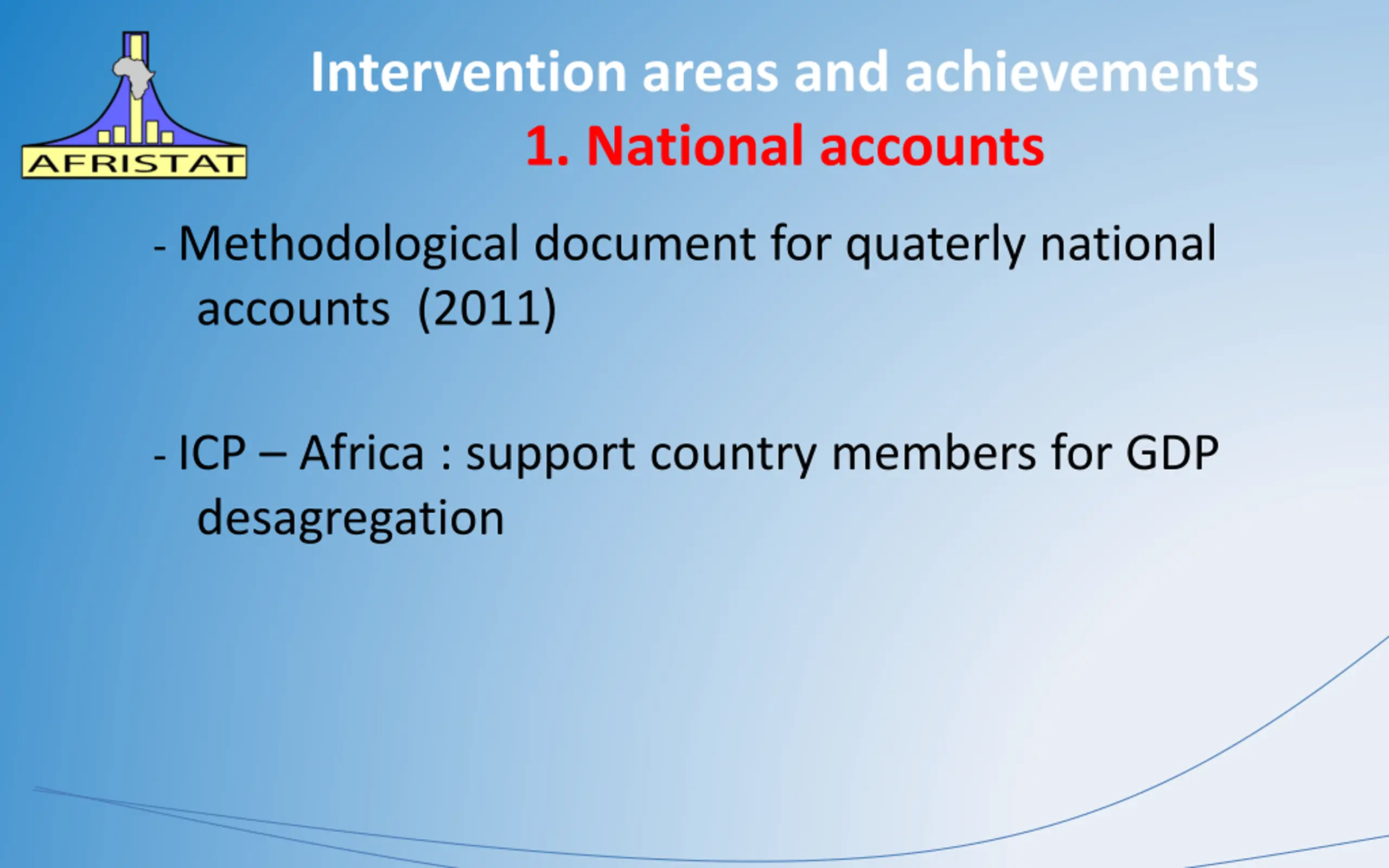 AFRISTAT

Intervention areas and achievements
1. National accounts

- Methodological document for quaterly national accounts (2011)

- ICP – Africa : support country members for GDP desagregation